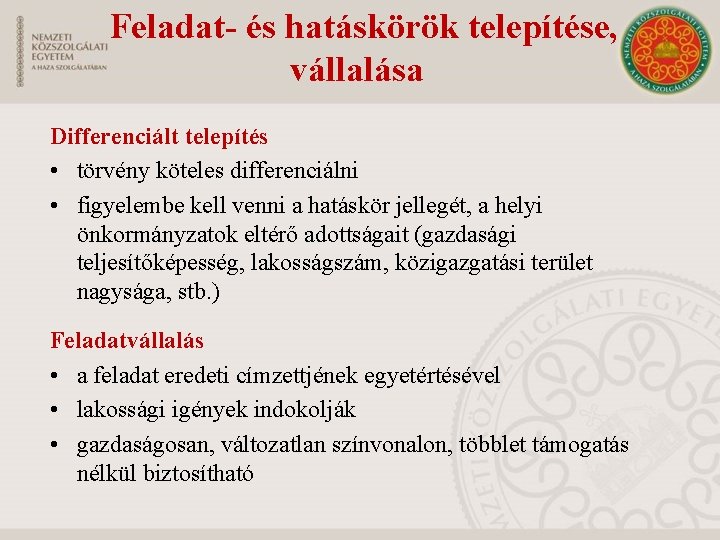 NEMZETI KÖZSZOLGÁLATI EGYETEM
A HAZA SZOLGÁLATÁBAN

Feladat- és hatáskörök telepítése, vállalása

NEMZETI KÖZSZOLGÁLATI EGYETEM
A HAZA SZOLGÁLATÁBAN

Differenciált telepítés
• törvény köteles differenciálni
• figyelembe kell venni a hatáskör jellegét, a helyi önkormányzatok eltérő adottságait (gazdasági teljesítőképesség, lakosságszám, közigazgatási terület nagysága, stb.)

Feladatvállalás
• a feladat eredeti címzettjének egyetértésével
• lakossági igények indokolják
• gazdaságosan, változatlan színvonalon, többlet támogatás nélkül biztosítható

NEMZETI KÖZSZOLGÁLATI EGYETEM